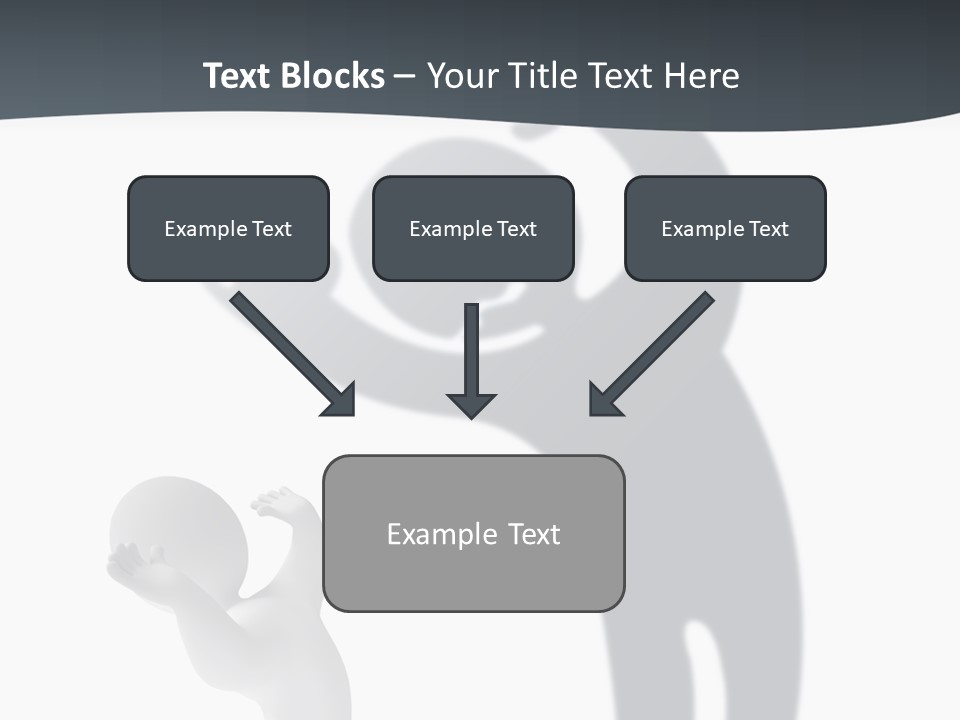 Text Blocks – Your Title Text Here

Example Text

Example Text

Example Text

Example Text